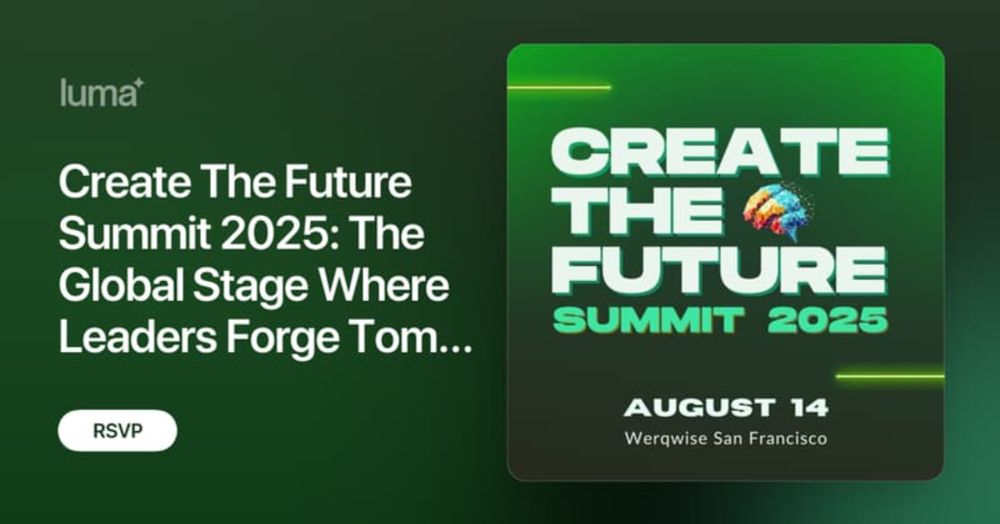 luma

Create The Future Summit 2025: The Global Stage Where Leaders Forge Tom...

RSVP

CREATE THE FUTURE
SUMMIT 2025

AUGUST 14
Werqwise San Francisco